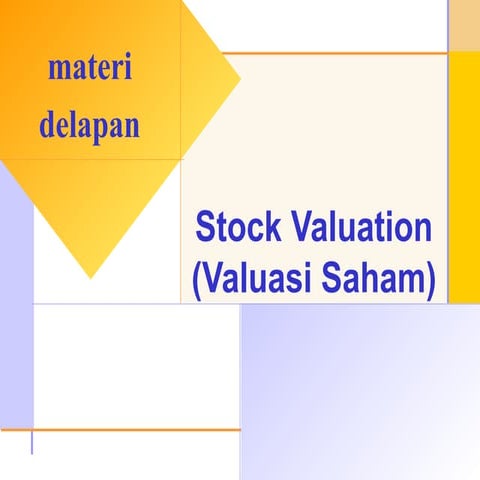 materi delapan

Stock Valuation (Valuasi Saham)